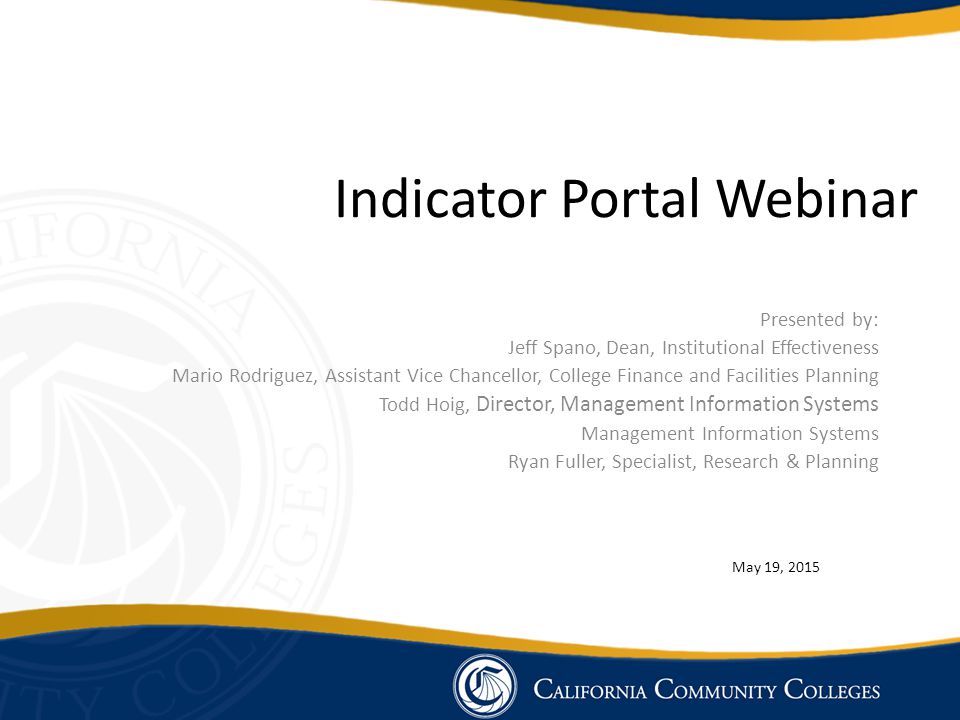 Indicator Portal Webinar

Presented by:
Jeff Spano, Dean, Institutional Effectiveness
Mario Rodriguez, Assistant Vice Chancellor, College Finance and Facilities Planning
Todd Hoig, Director, Management Information Systems
Management Information Systems
Ryan Fuller, Specialist, Research & Planning

May 19, 2015

CALIFORNIA COMMUNITY COLLEGES